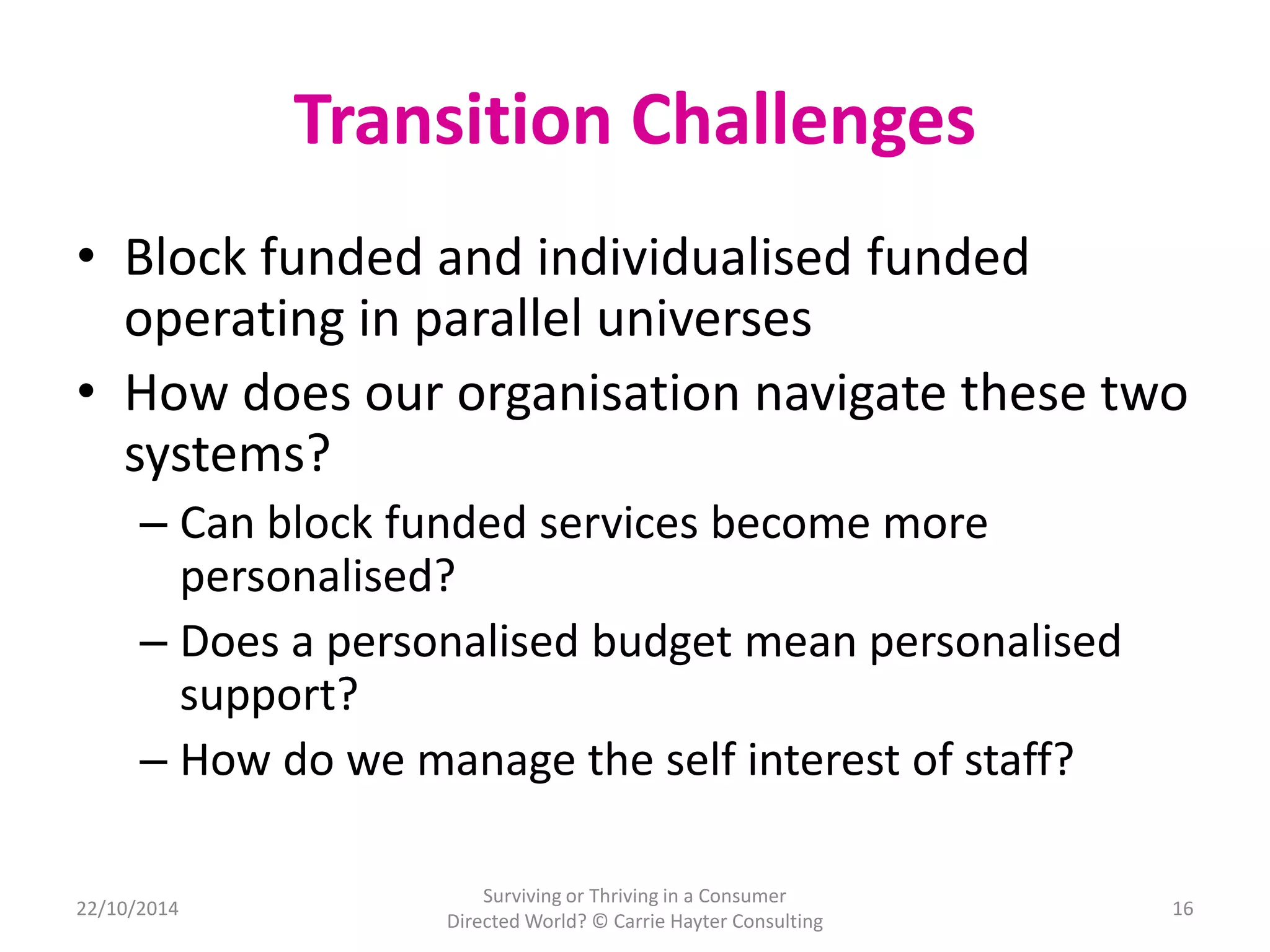 Transition Challenges

• Block funded and individualised funded operating in parallel universes
• How does our organisation navigate these two systems?
– Can block funded services become more personalised?
– Does a personalised budget mean personalised support?
– How do we manage the self interest of staff?

22/10/2014

Surviving or Thriving in a Consumer Directed World? © Carrie Hayter Consulting

16